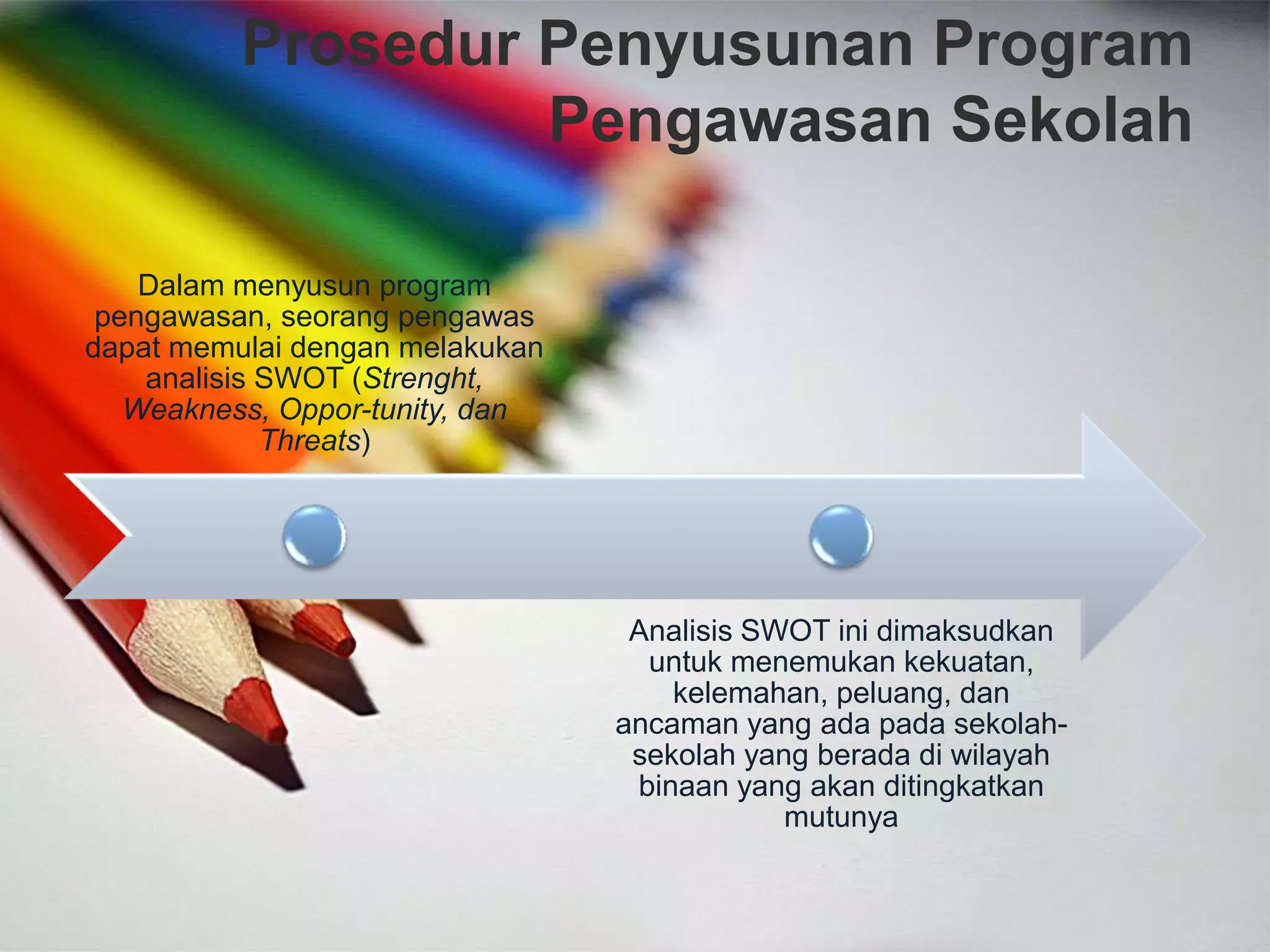 Prosedur Penyusunan Program Pengawasan Sekolah

Dalam menyusun program pengawasan, seorang pengawas dapat memulai dengan melakukan analisis SWOT (Strenght, Weakness, Oppor-tunity, dan Threats)

Analisis SWOT ini dimaksudkan untuk menemukan kekuatan, kelemahan, peluang, dan ancaman yang ada pada sekolah-sekolah yang berada di wilayah binaan yang akan ditingkatkan mutunya